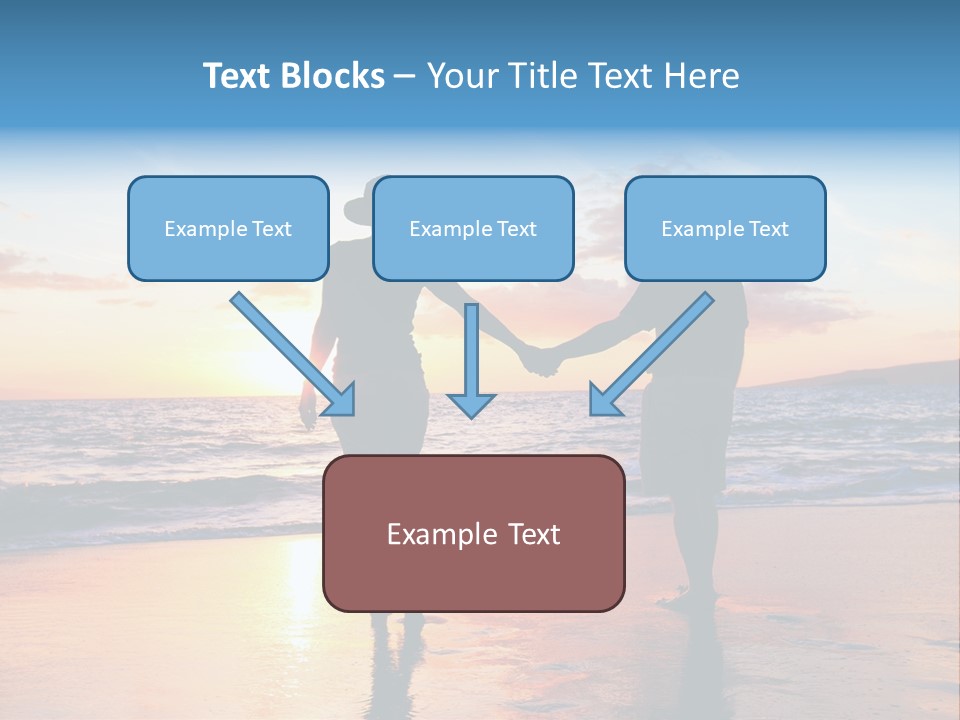 Text Blocks – Your Title Text Here

Example Text

Example Text

Example Text

Example Text